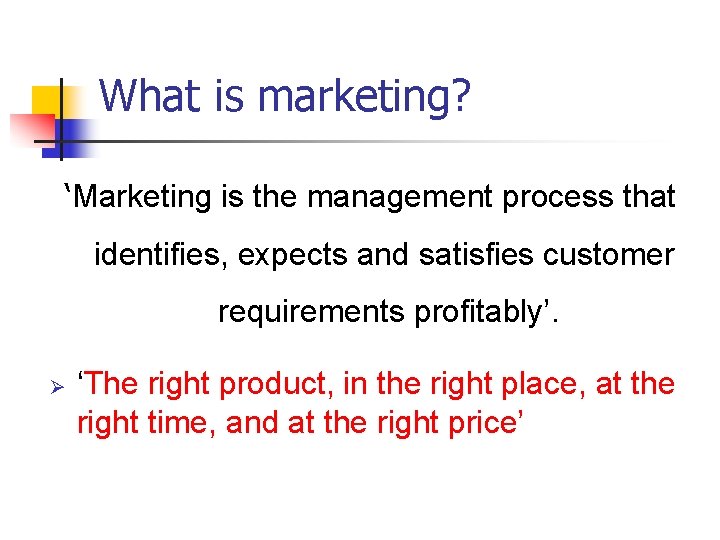 What is marketing?

‘Marketing is the management process that identifies, expects and satisfies customer requirements profitably’.

➢ ‘The right product, in the right place, at the right time, and at the right price’